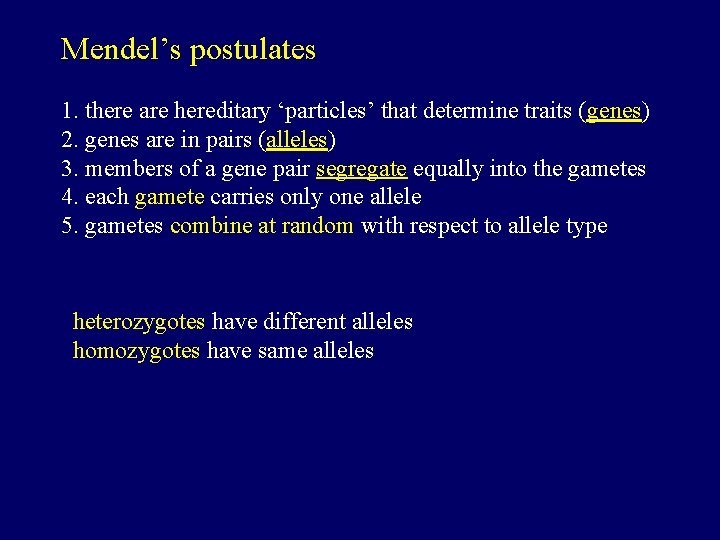 Mendel's postulates

1. there are hereditary 'particles' that determine traits (genes)
2. genes are in pairs (alleles)
3. members of a gene pair segregate equally into the gametes
4. each gamete carries only one allele
5. gametes combine at random with respect to allele type

heterozygotes have different alleles
homozygotes have same alleles